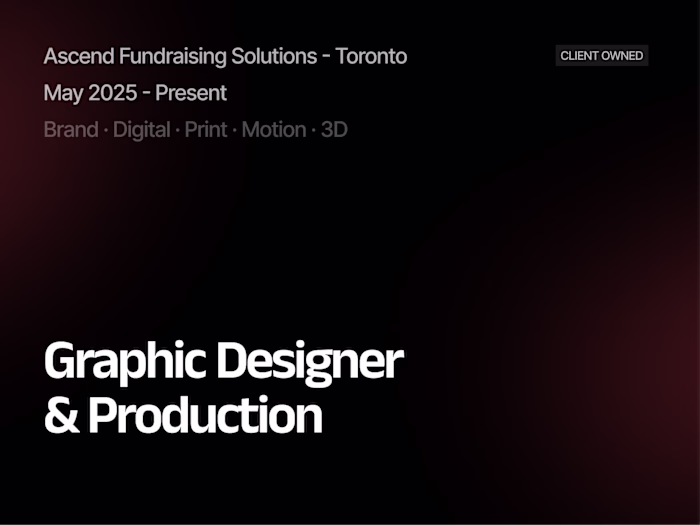 Ascend Fundraising Solutions - Toronto

CLIENT OWNED

May 2025 - Present

Brand · Digital · Print · Motion · 3D

Graphic Designer
& Production